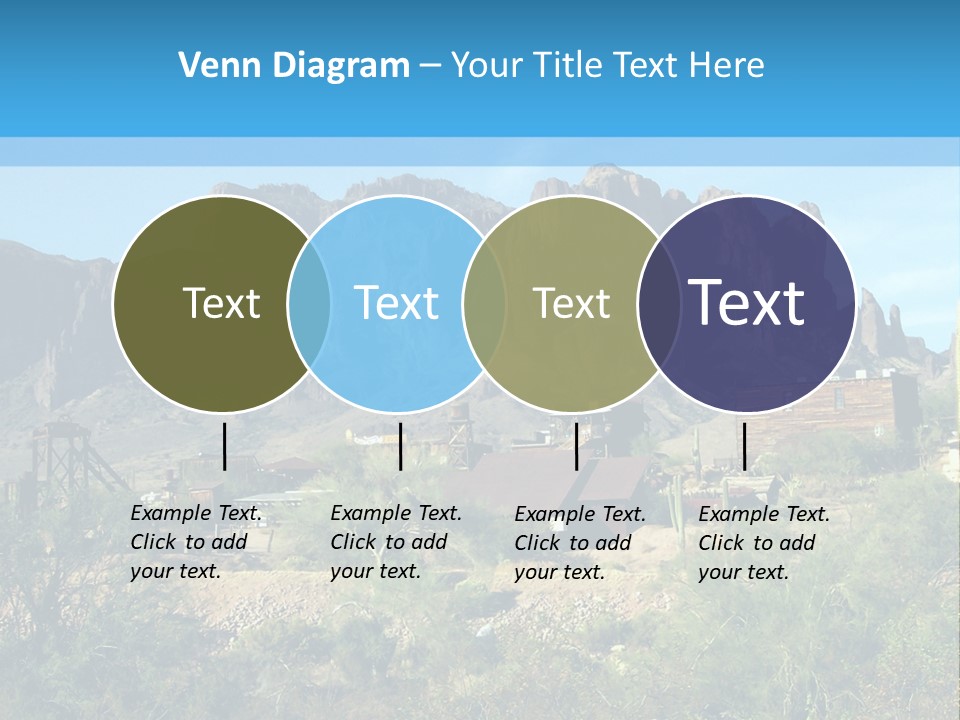 Venn Diagram – Your Title Text Here

Text

Text

Text

Text

Example Text. Click to add your text.

Example Text. Click to add your text.

Example Text. Click to add your text.

Example Text. Click to add your text.